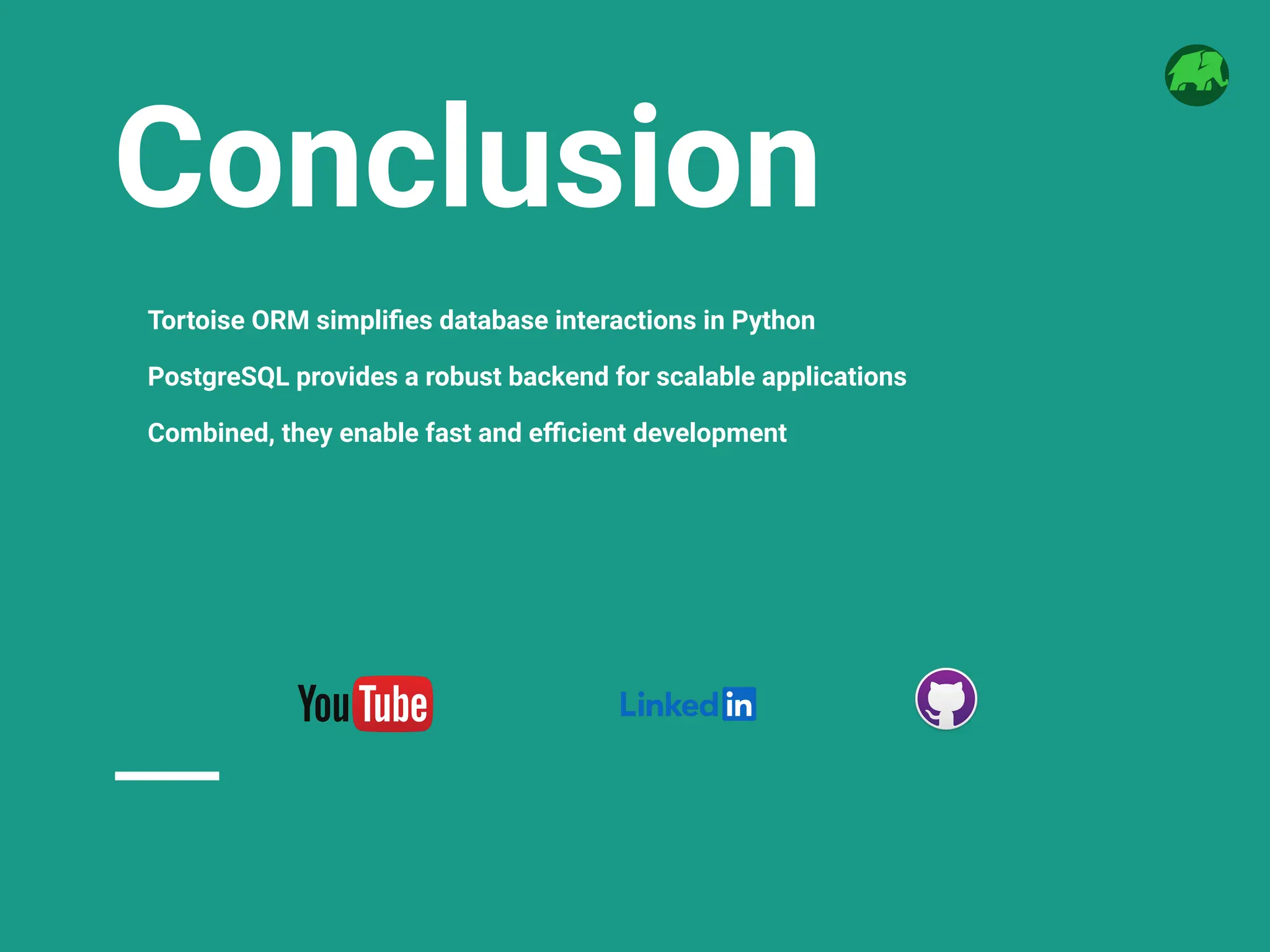 Conclusion

Tortoise ORM simplifies database interactions in Python

PostgreSQL provides a robust backend for scalable applications

Combined, they enable fast and efficient development

YouTube

LinkedIn